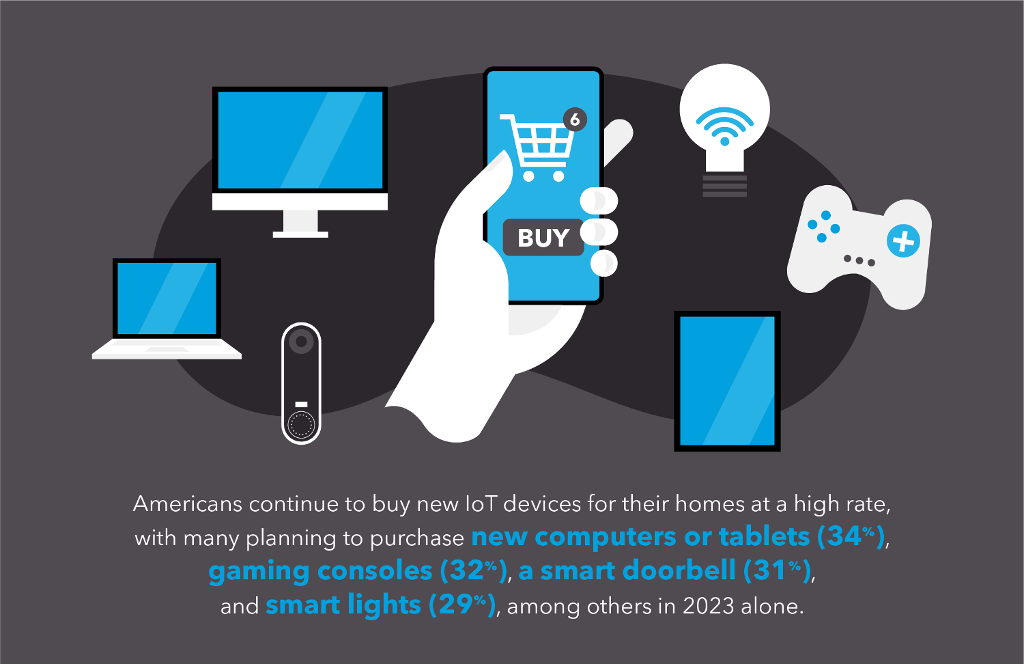 6

BUY

Americans continue to buy new IoT devices for their homes at a high rate, with many planning to purchase new computers or tablets (34%), gaming consoles (32%), a smart doorbell (31%), and smart lights (29%), among others in 2023 alone.